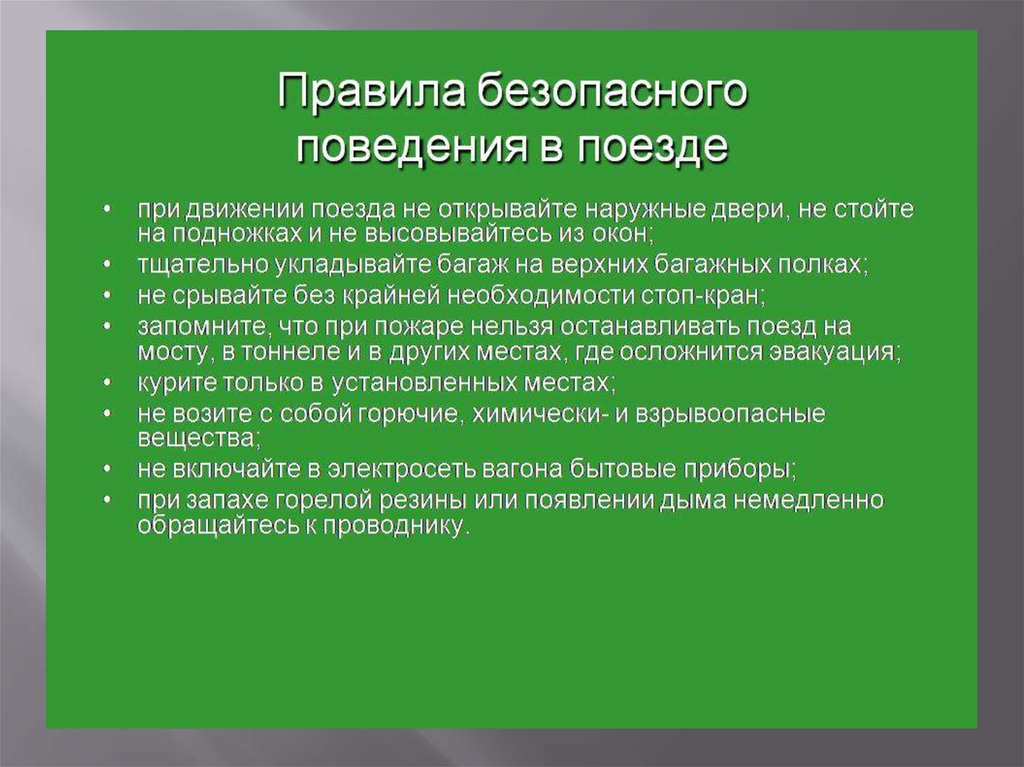 Правила безопасного поведения в поезде

• при движении поезда не открывайте наружные двери, не стойте на подножках и не высовывайтесь из окон;
• тщательно укладывайте багаж на верхних багажных полках;
• не срывайте без крайней необходимости стоп-кран;
• запомните, что при пожаре нельзя останавливать поезд на мосту, в тоннеле и в других местах, где осложнится эвакуация;
• курите только в установленных местах;
• не возите с собой горючие, химически- и взрывоопасные вещества;
• не включайте в электросеть вагона бытовые приборы;
• при запахе горелой резины или появлении дыма немедленно обращайтесь к проводнику.